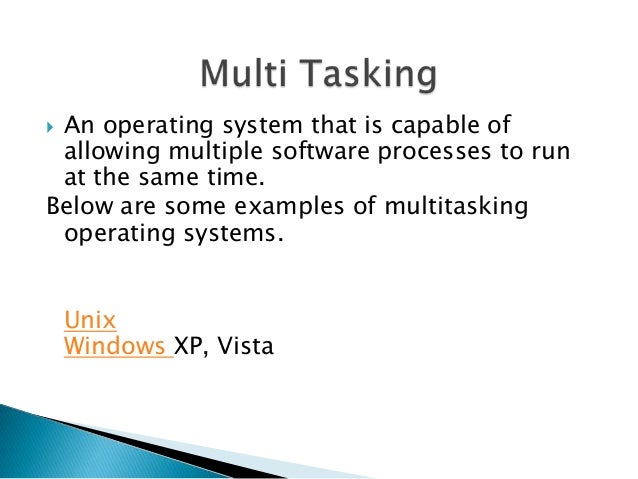 Multi Tasking

An operating system that is capable of allowing multiple software processes to run at the same time.

Below are some examples of multitasking operating systems.

Unix
Windows XP, Vista